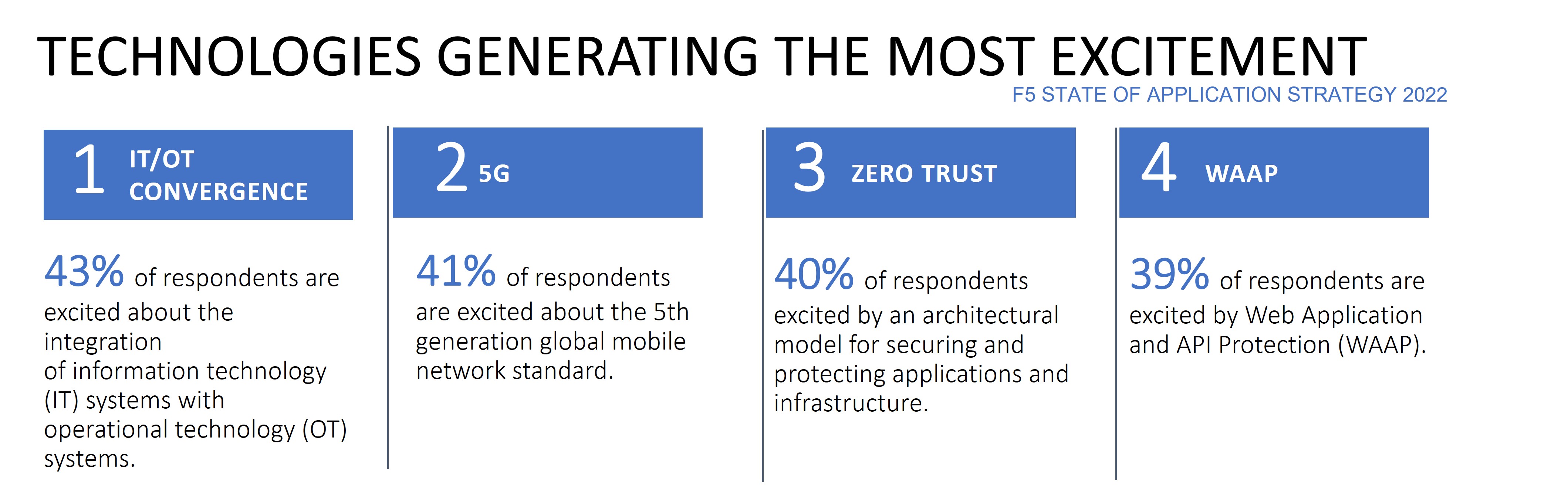 TECHNOLOGIES GENERATING THE MOST EXCITEMENT

F5 STATE OF APPLICATION STRATEGY 2022

1 IT/OT CONVERGENCE

43% of respondents are excited about the integration of information technology (IT) systems with operational technology (OT) systems.

2 5G

41% of respondents are excited about the 5th generation global mobile network standard.

3 ZERO TRUST

40% of respondents excited by an architectural model for securing and protecting applications and infrastructure.

4 WAAP

39% of respondents are excited by Web Application and API Protection (WAAP).